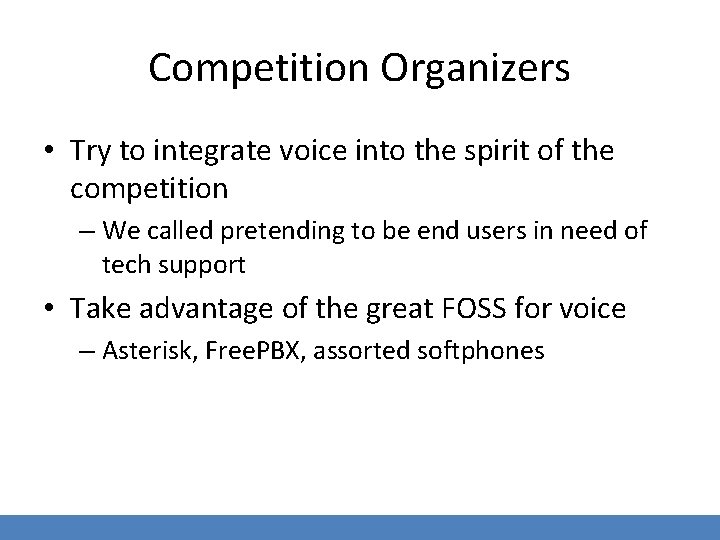 Competition Organizers

• Try to integrate voice into the spirit of the competition

– We called pretending to be end users in need of tech support

• Take advantage of the great FOSS for voice

– Asterisk, FreePBX, assorted softphones